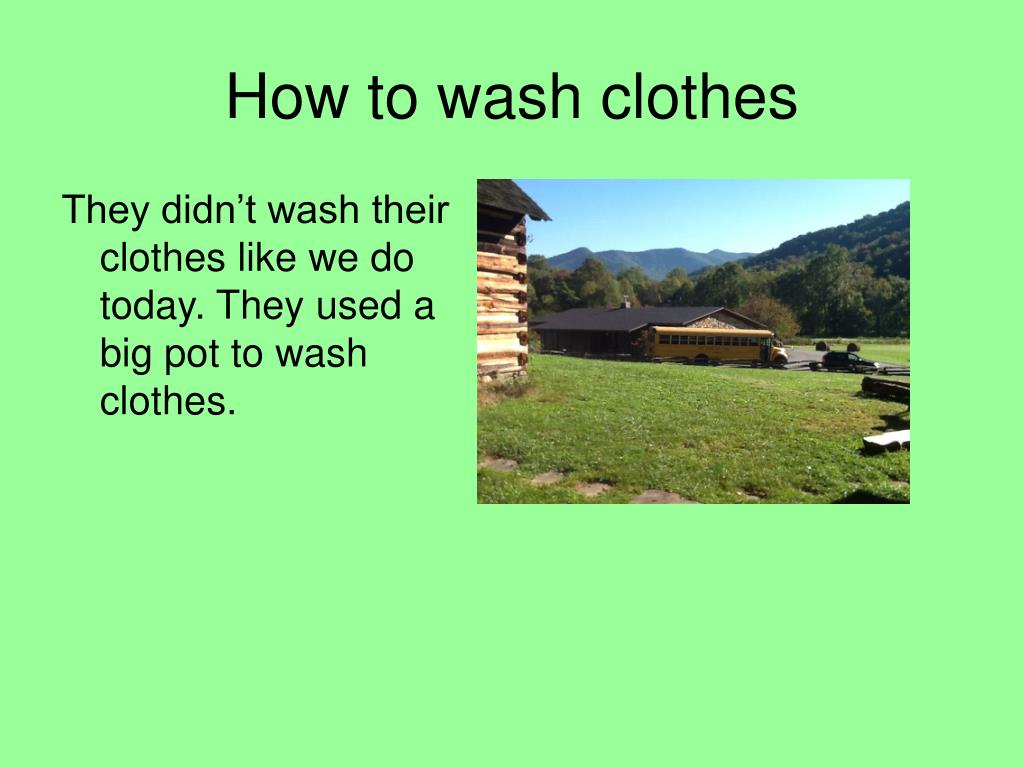 How to wash clothes

They didn’t wash their clothes like we do today. They used a big pot to wash clothes.